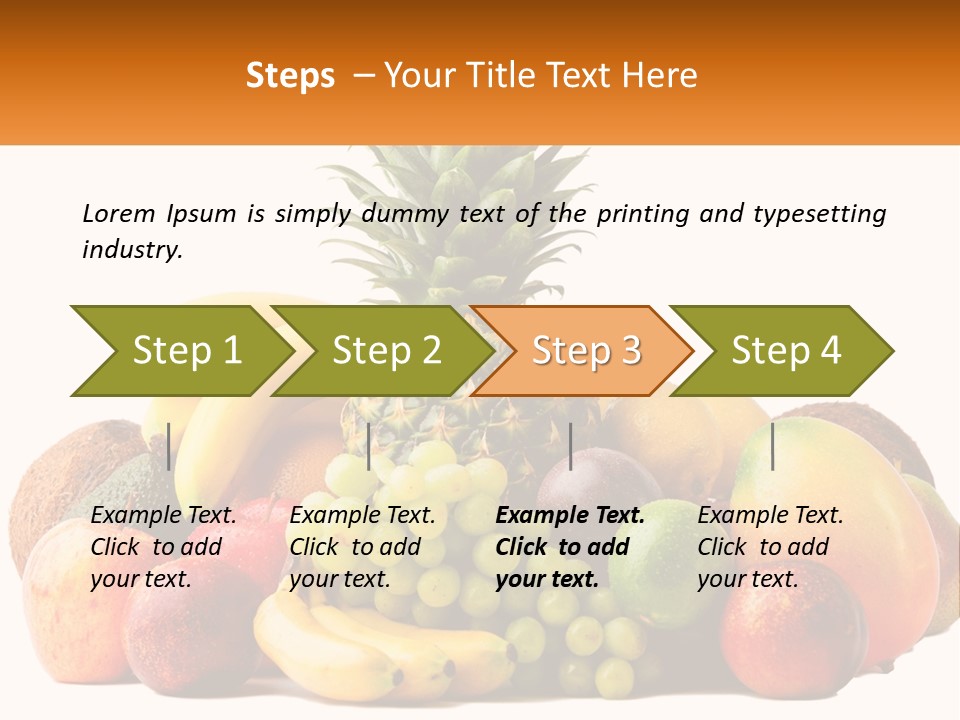 Steps – Your Title Text Here

Lorem Ipsum is simply dummy text of the printing and typesetting industry.

Step 1

Step 2

Step 3

Step 4

Example Text. Click to add your text.

Example Text. Click to add your text.

Example Text. Click to add your text.

Example Text. Click to add your text.